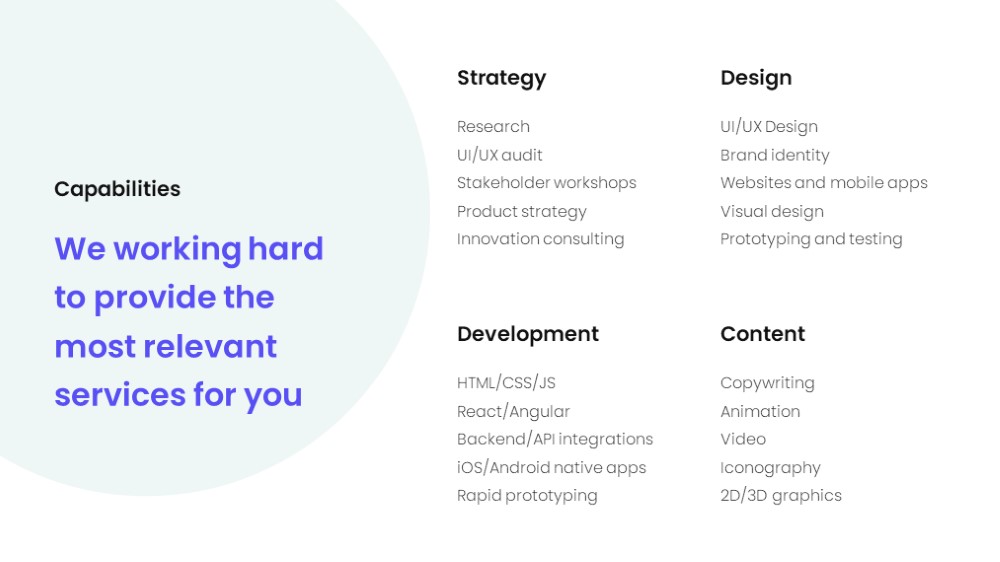 Capabilities

We working hard to provide the most relevant services for you

Strategy

Research
UI/UX audit
Stakeholder workshops
Product strategy
Innovation consulting

Design

UI/UX Design
Brand identity
Websites and mobile apps
Visual design
Prototyping and testing

Development

HTML/CSS/JS
React/Angular
Backend/API integrations
iOS/Android native apps
Rapid prototyping

Content

Copywriting
Animation
Video
Iconography
2D/3D graphics